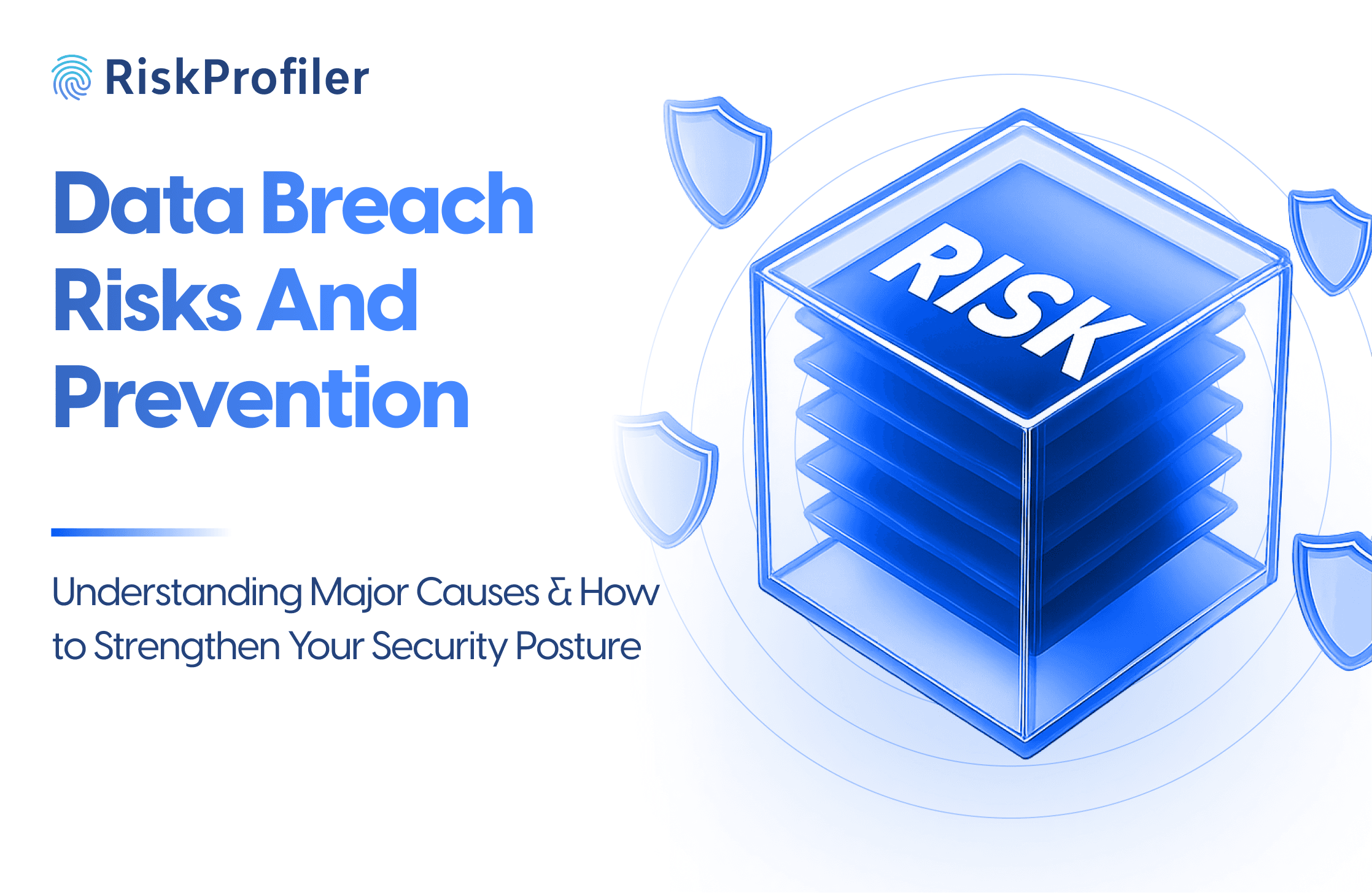 RiskProfiler

Data Breach Risks And Prevention

Understanding Major Causes & How to Strengthen Your Security Posture

RISK